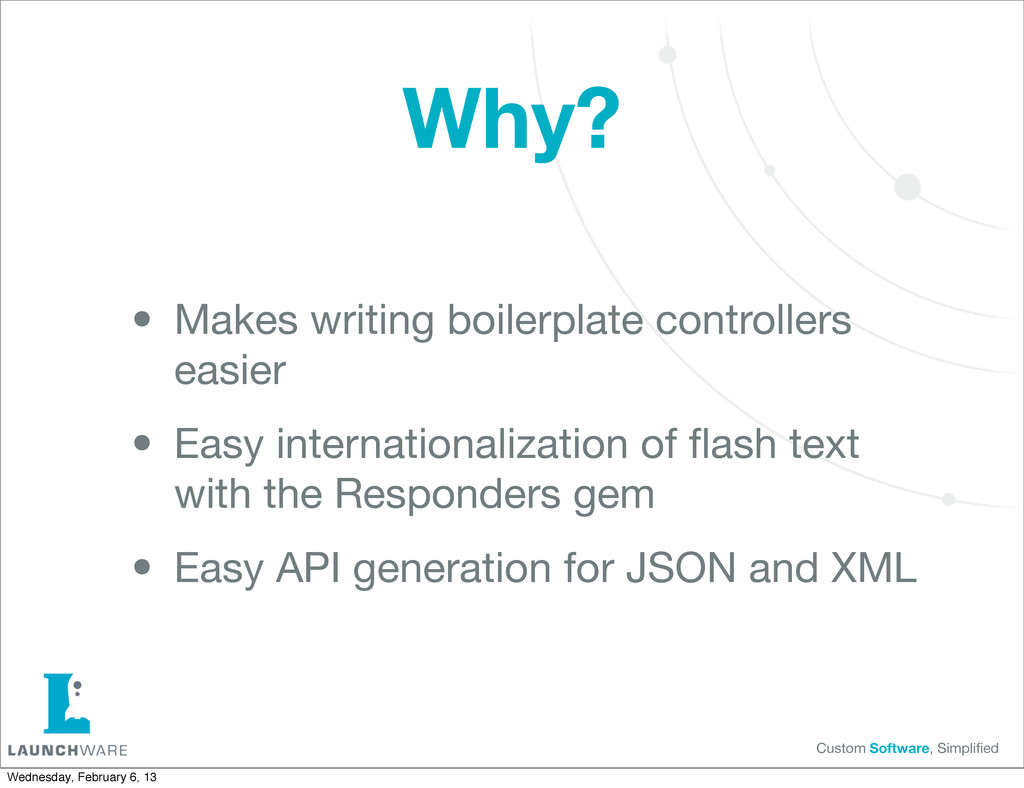 Why?

• Makes writing boilerplate controllers easier

• Easy internationalization of flash text with the Responders gem

• Easy API generation for JSON and XML

LAUNCHWARE

Custom Software, Simplified

Wednesday, February 6, 13